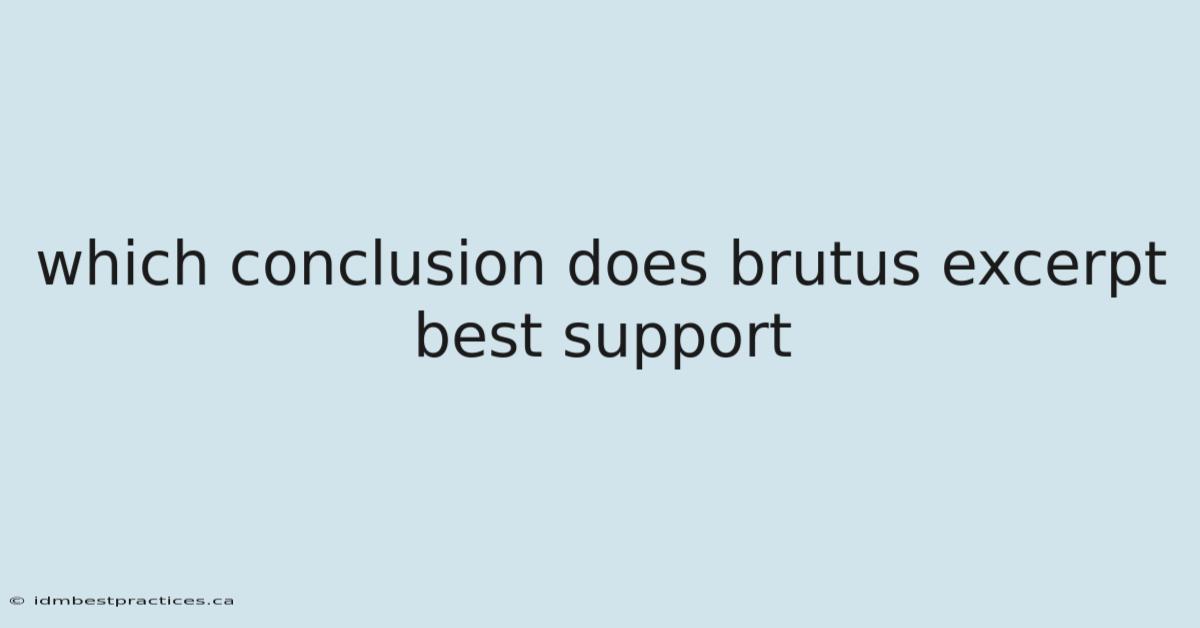 which conclusion does brutus excerpt best support

© idmbestpractices.ca